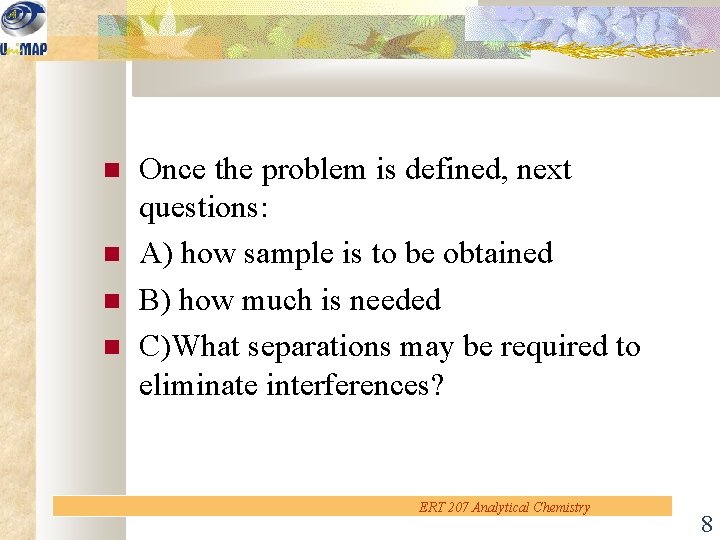 UniMAP

Once the problem is defined, next questions:

A) how sample is to be obtained

B) how much is needed

C)What separations may be required to eliminate interferences?

ERT 207 Analytical Chemistry

8